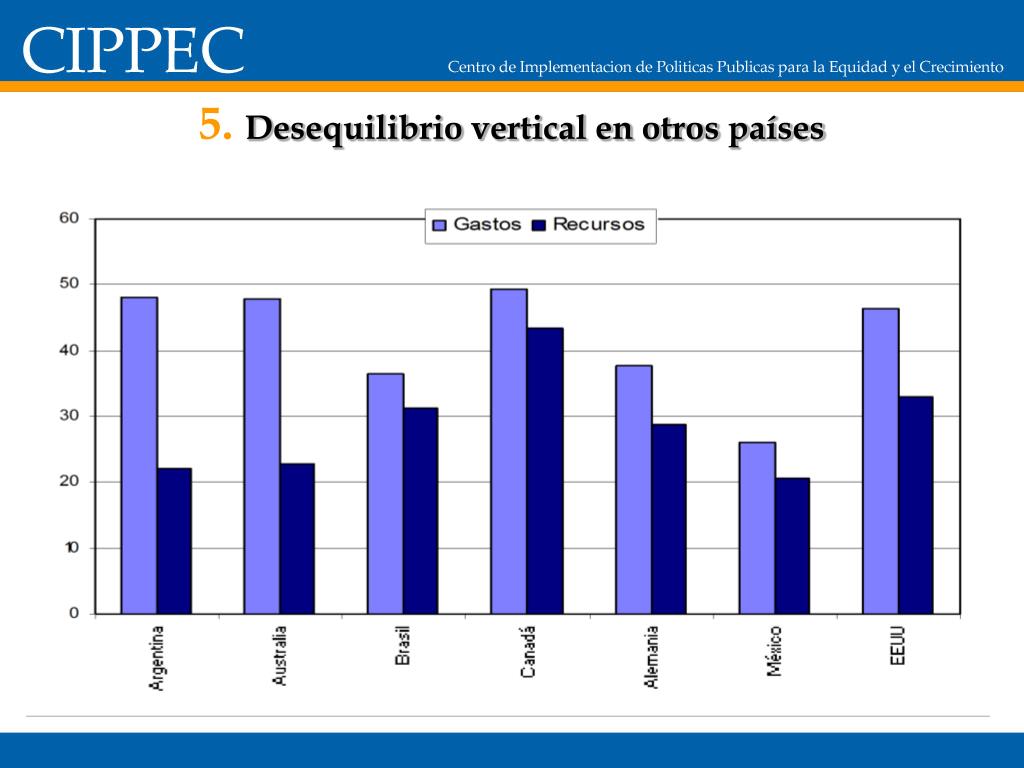 CIPPEC

Centro de Implementacion de Politicas Publicas para la Equidad y el Crecimiento

5. Desequilibrio vertical en otros países

Gastos Recursos

60
50
40
30
20
10
0

Argentina
Australia
Brasil
Canadá
Alemania
México
EEUU